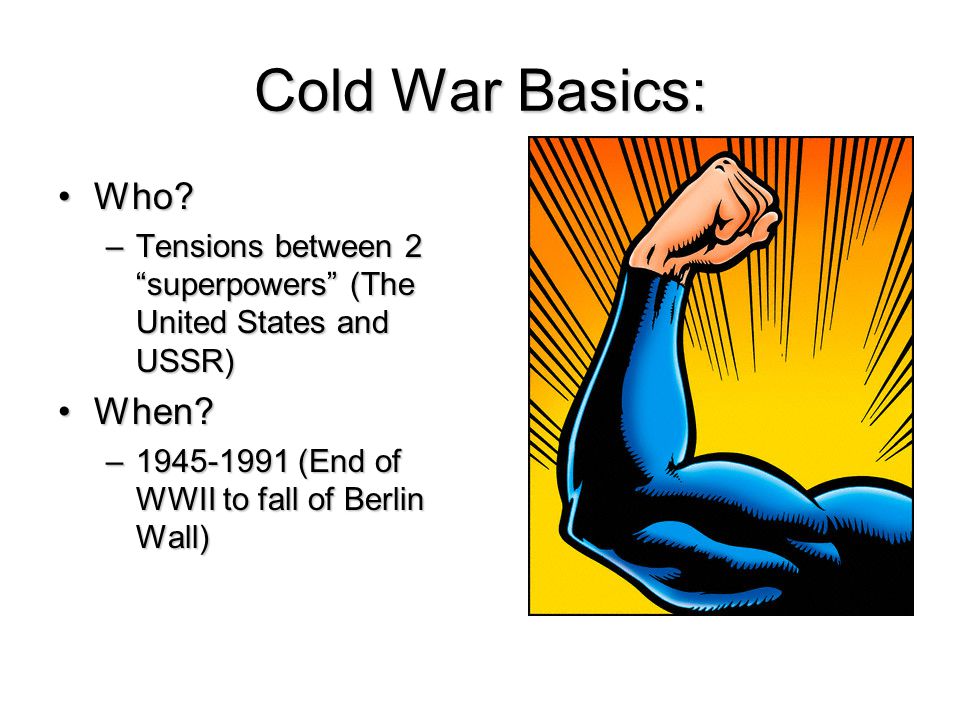 Cold War Basics:

• Who?
– Tensions between 2 “superpowers” (The United States and USSR)

• When?
– 1945-1991 (End of WWII to fall of Berlin Wall)